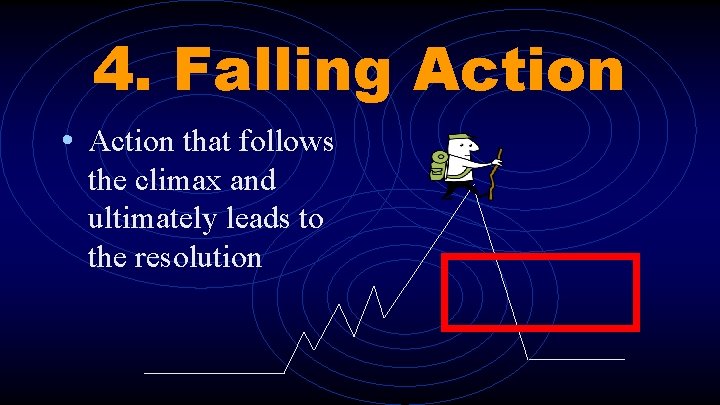 4. Falling Action

• Action that follows the climax and ultimately leads to the resolution